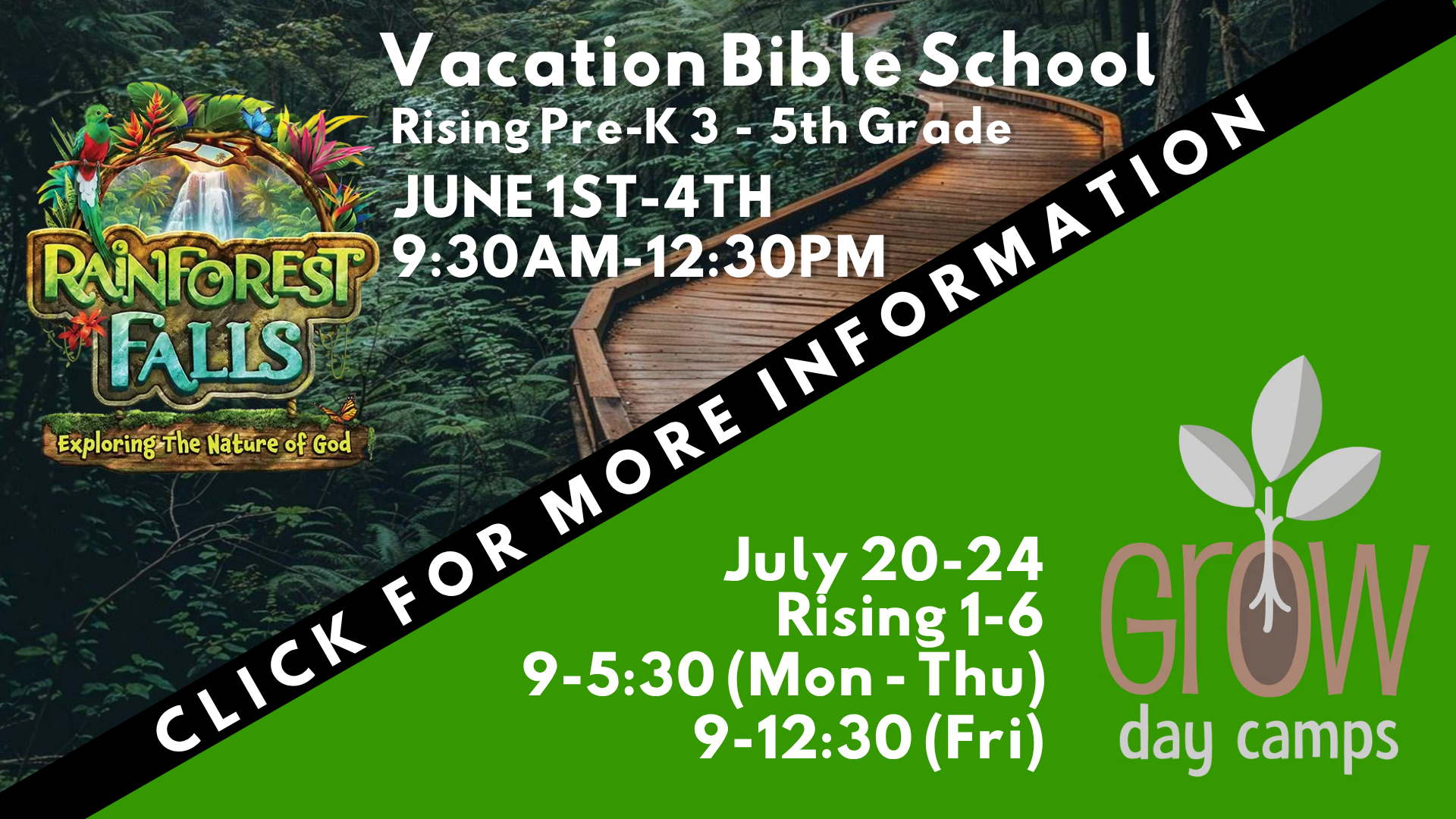 Vacation Bible School
Rising Pre-K 3 - 5th Grade
JUNE 1ST-4TH
9:30AM-12:30PM

RAINFOREST FALLS
Exploring The Nature of God

CLICK FOR MORE INFORMATION

July 20-24
Rising 1-6
9-5:30 (Mon - Thu)
9-12:30 (Fri)

Grow
day camps